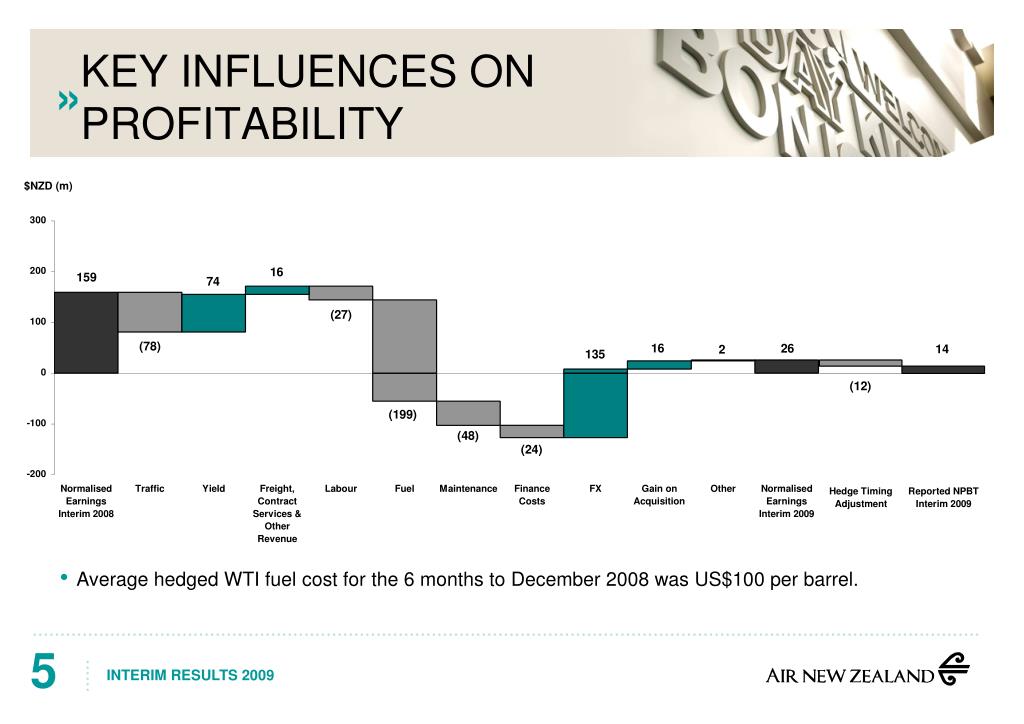 » KEY INFLUENCES ON PROFITABILITY

$NZD (m)

300
200
100
0
-100
-200

159
(78)
74
16
(27)
(199)
(48)
(24)
135
16
2
26
(12)
14

Normalised Earnings Interim 2008
Traffic
Yield
Freight, Contract Services & Other Revenue
Labour
Fuel
Maintenance
Finance Costs
FX
Gain on Acquisition
Other
Normalised Earnings Interim 2009
Hedge Timing Adjustment
Reported NPBT Interim 2009

• Average hedged WTI fuel cost for the 6 months to December 2008 was US$100 per barrel.

5 INTERIM RESULTS 2009

AIR NEW ZEALAND